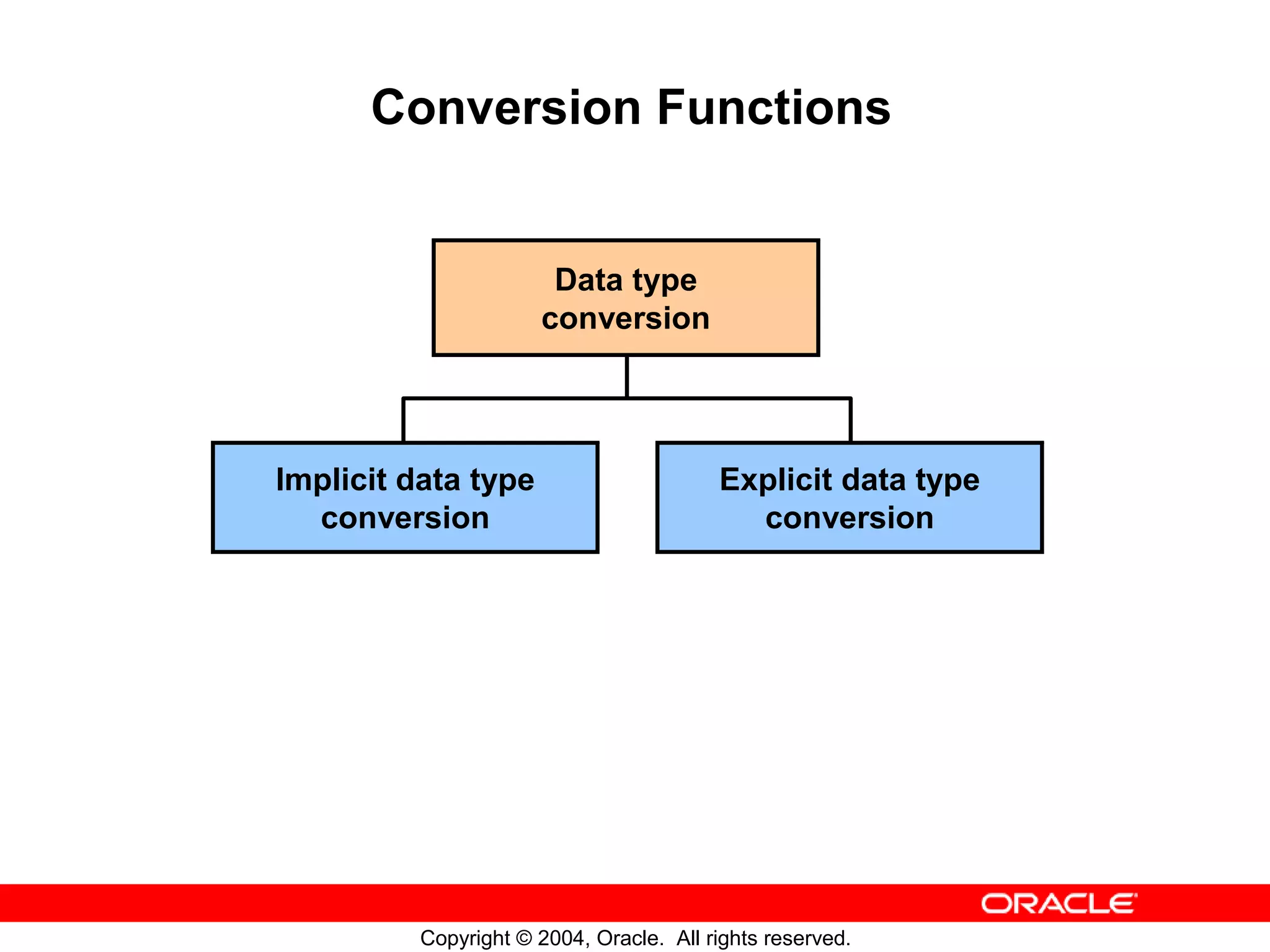 Conversion Functions

Data type conversion

Implicit data type conversion

Explicit data type conversion

ORACLE

Copyright © 2004, Oracle. All rights reserved.